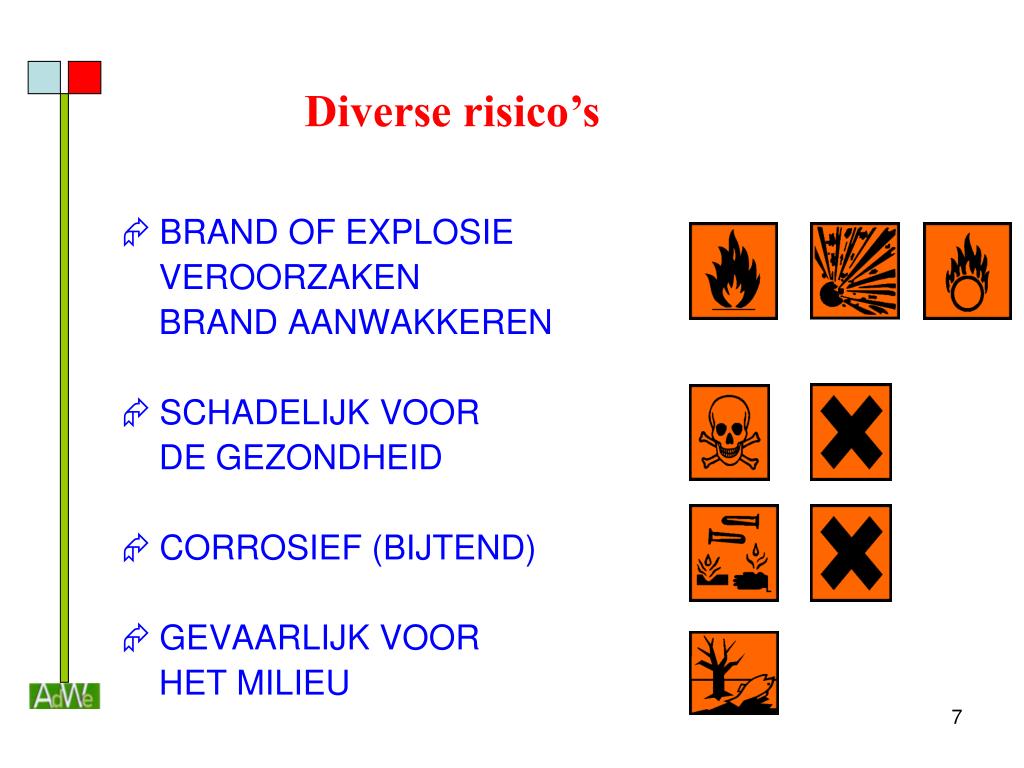 Diverse risico's

BRAND OF EXPLOSIE VEROORZAKEN
BRAND AANWAKKEREN

SCHADELIJK VOOR DE GEZONDHEID

CORROSIEF (BIJTEND)

GEVAARLIJK VOOR HET MILIEU

AdWe

7